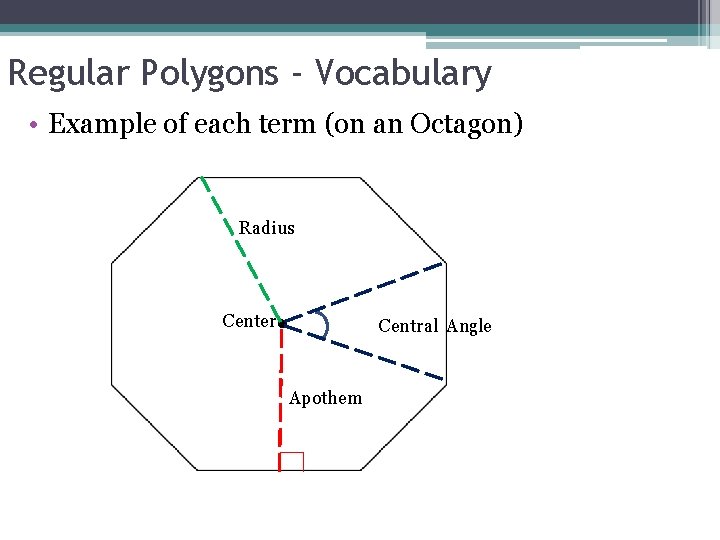 Regular Polygons - Vocabulary

• Example of each term (on an Octagon)

Radius

Center

Central Angle

Apothem